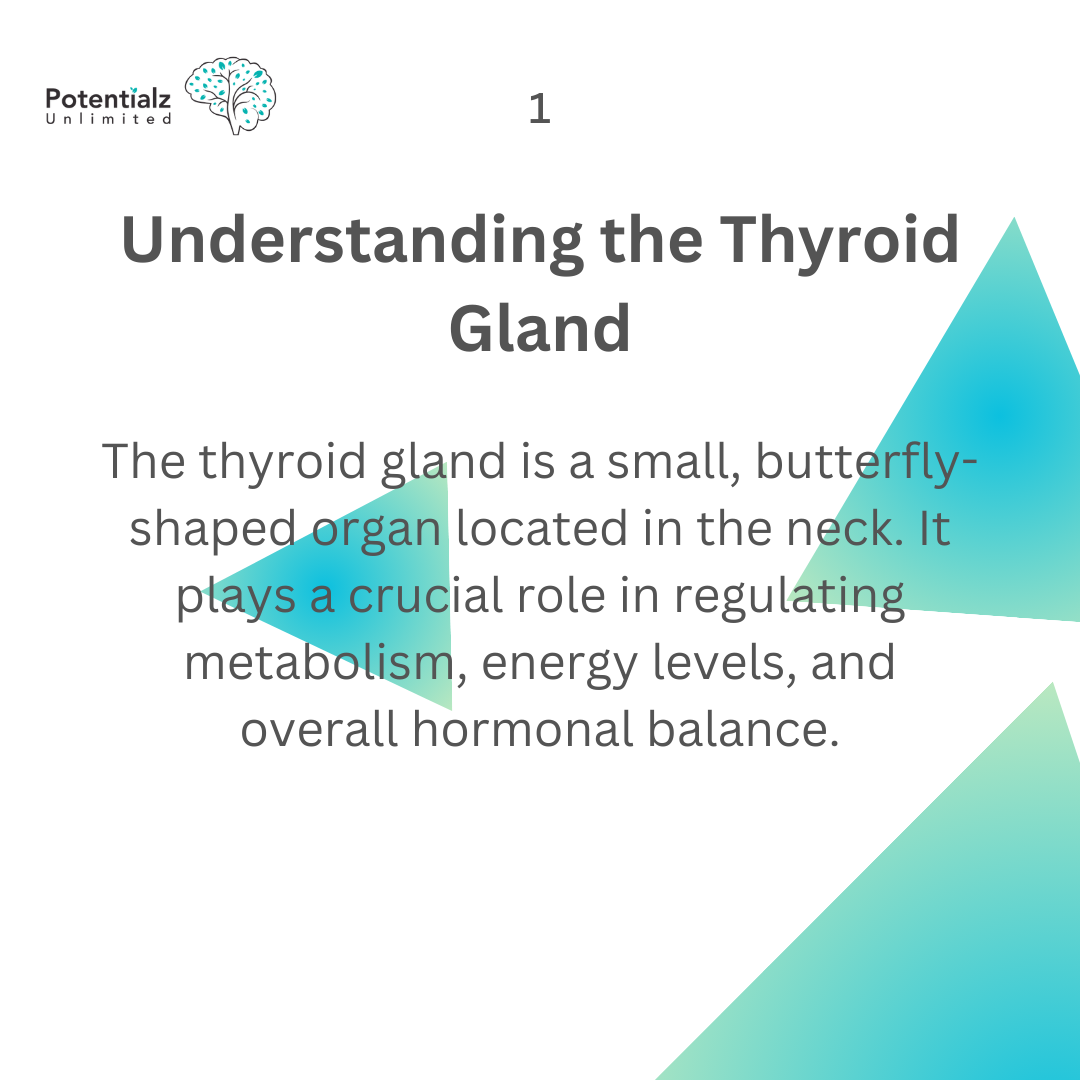 Potentialz
Unlimited

1

Understanding the Thyroid Gland

The thyroid gland is a small, butterfly-shaped organ located in the neck. It plays a crucial role in regulating metabolism, energy levels, and overall hormonal balance.